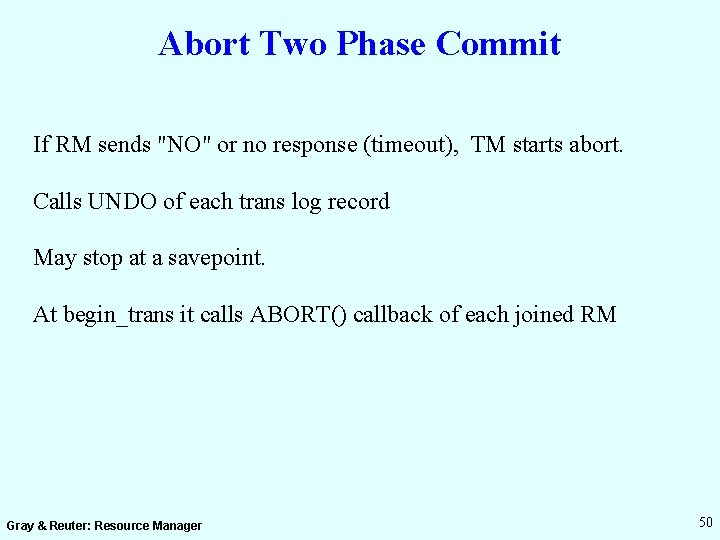 Abort Two Phase Commit

If RM sends "NO" or no response (timeout), TM starts abort.

Calls UNDO of each trans log record

May stop at a savepoint.

At begin_trans it calls ABORT() callback of each joined RM

Gray & Reuter: Resource Manager

50